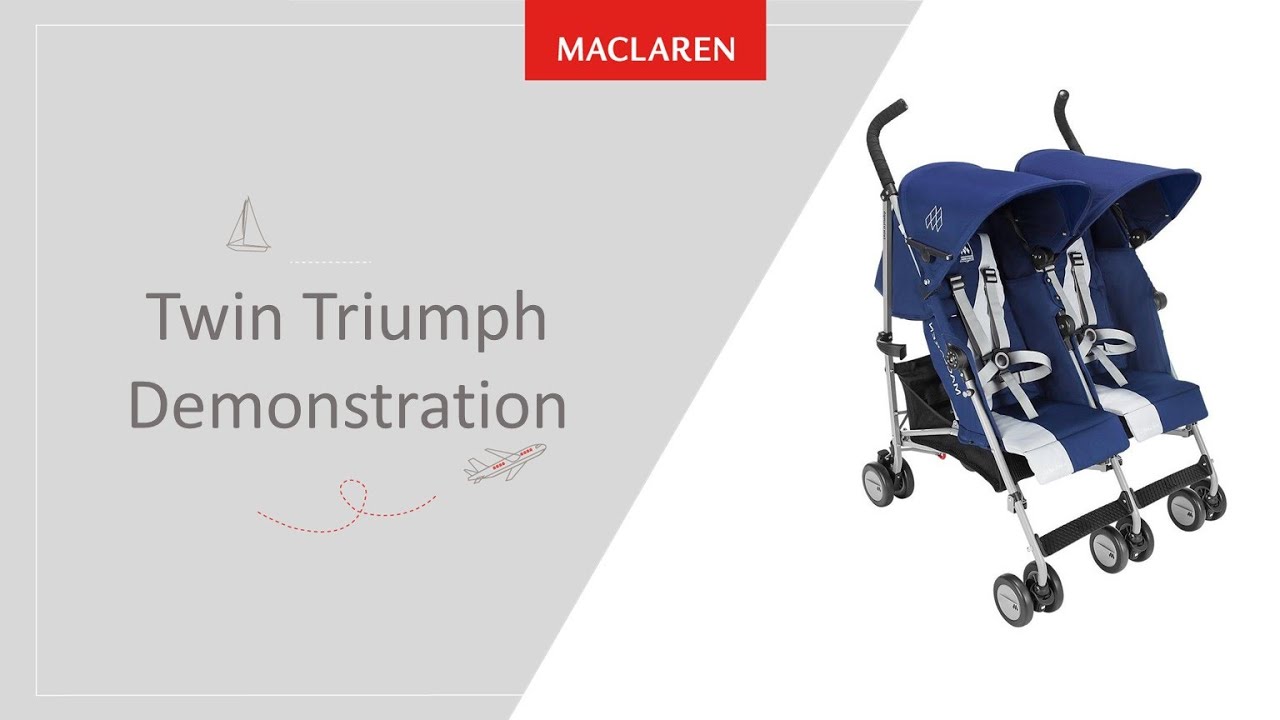 MACLAREN

Twin Triumph Demonstration